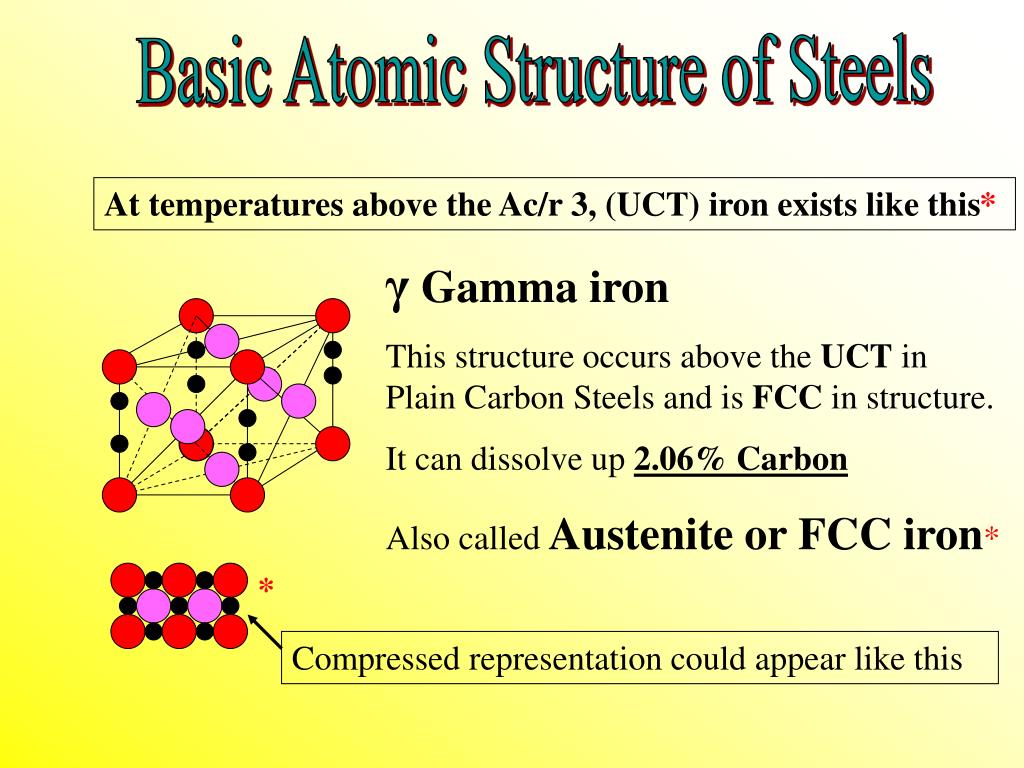 Basic Atomic Structure of Steels

At temperatures above the Ac/r 3, (UCT) iron exists like this*

γ Gamma iron

This structure occurs above the UCT in Plain Carbon Steels and is FCC in structure.

It can dissolve up 2.06% Carbon

Also called Austenite or FCC iron*

*

Compressed representation could appear like this